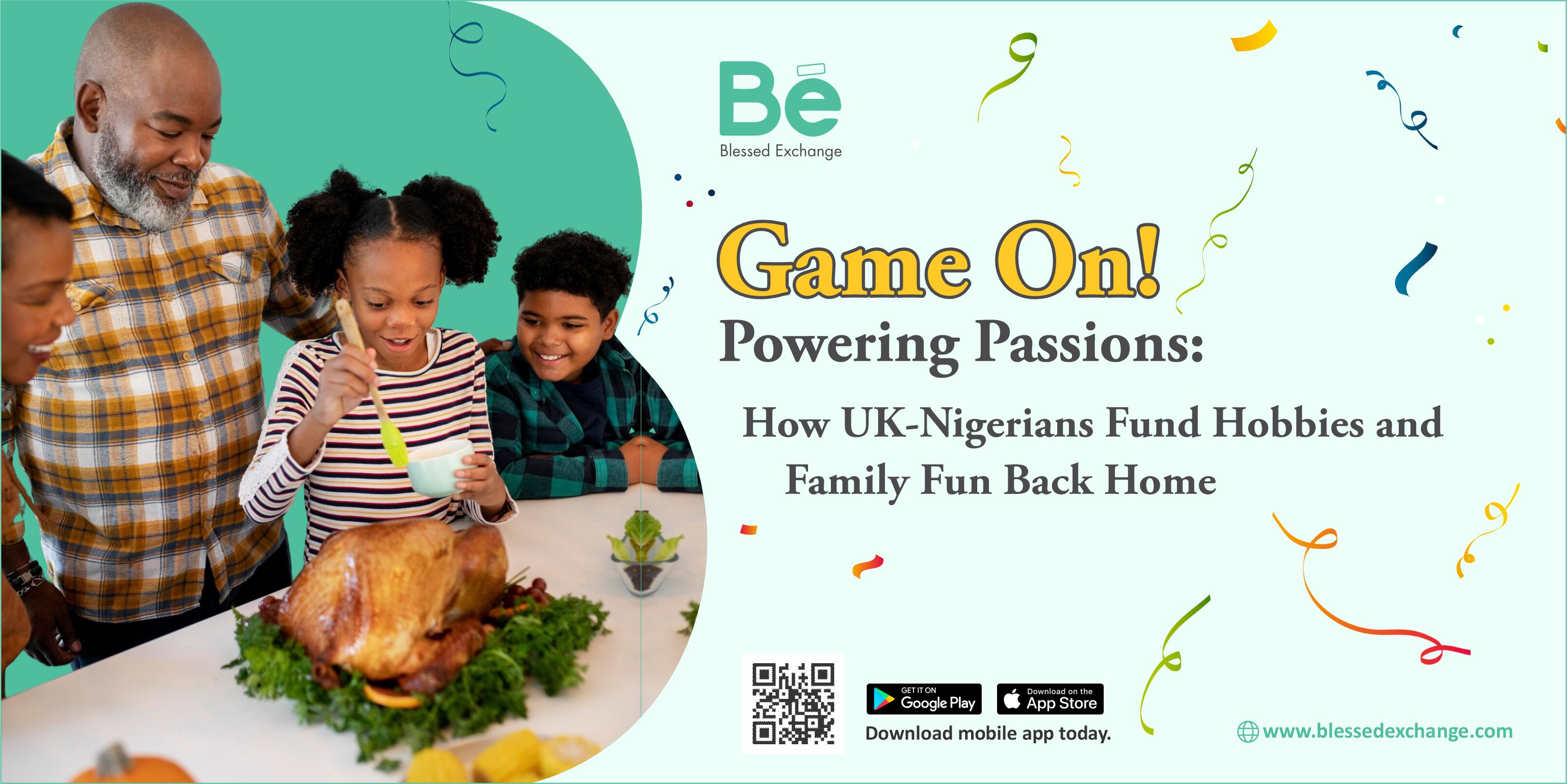 Bē
Blessed Exchange

Game On!
Powering Passions:
How UK-Nigerians Fund Hobbies and Family Fun Back Home

GET IT ON Google Play
Download on the App Store
Download mobile app today.

www.blessedexchange.com